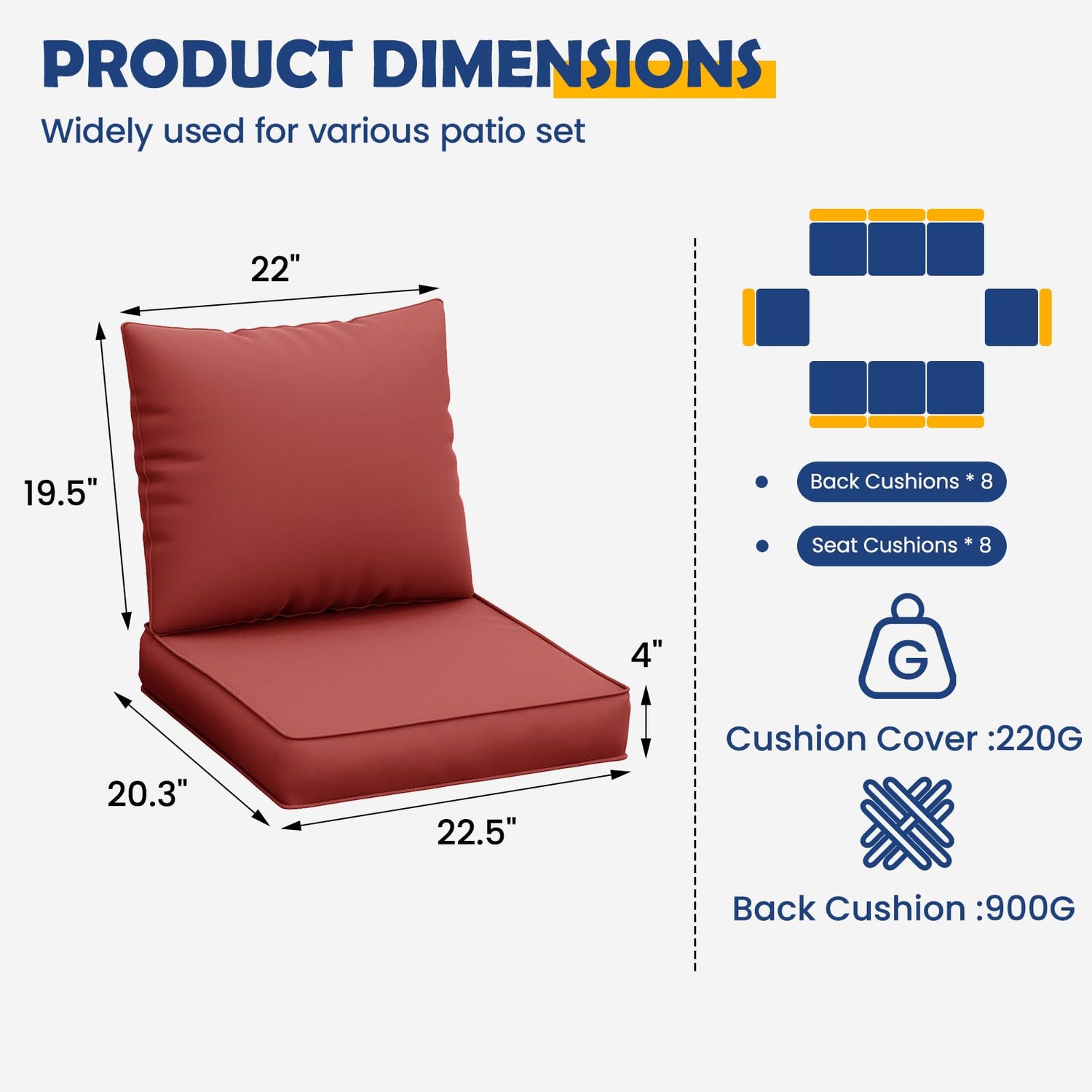 PRODUCT DIMENSIONS

Widely used for various patio set

22"

19.5"

4"

20.3"

22.5"

Back Cushions * 8

Seat Cushions * 8

G

Cushion Cover :220G

Back Cushion :900G